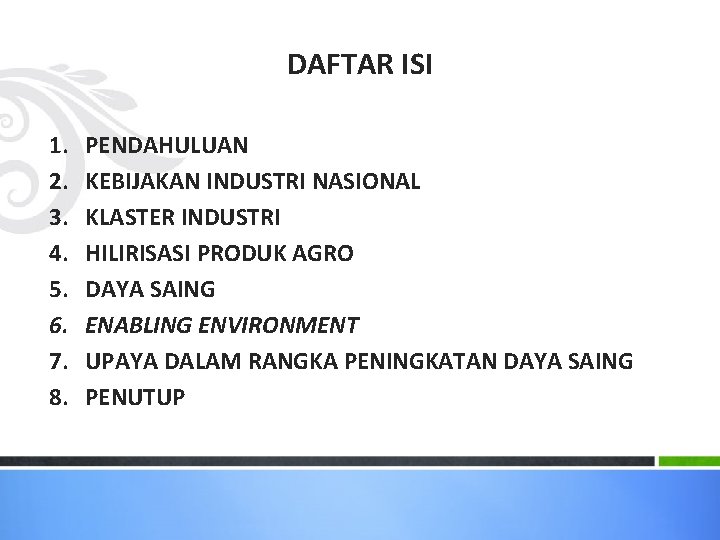 DAFTAR ISI

1. PENDAHULUAN
2. KEBIJAKAN INDUSTRI NASIONAL
3. KLASTER INDUSTRI
4. HILIRISASI PRODUK AGRO
5. DAYA SAING
6. ENABLING ENVIRONMENT
7. UPAYA DALAM RANGKA PENINGKATAN DAYA SAING
8. PENUTUP